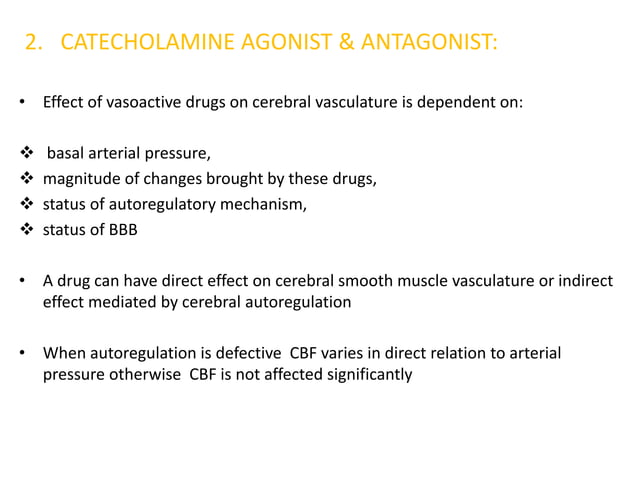 2. CATECHOLAMINE AGONIST & ANTAGONIST:

• Effect of vasoactive drugs on cerebral vasculature is dependent on:

❖ basal arterial pressure,
❖ magnitude of changes brought by these drugs,
❖ status of autoregulatory mechanism,
❖ status of BBB

• A drug can have direct effect on cerebral smooth muscle vasculature or indirect effect mediated by cerebral autoregulation

• When autoregulation is defective CBF varies in direct relation to arterial pressure otherwise CBF is not affected significantly